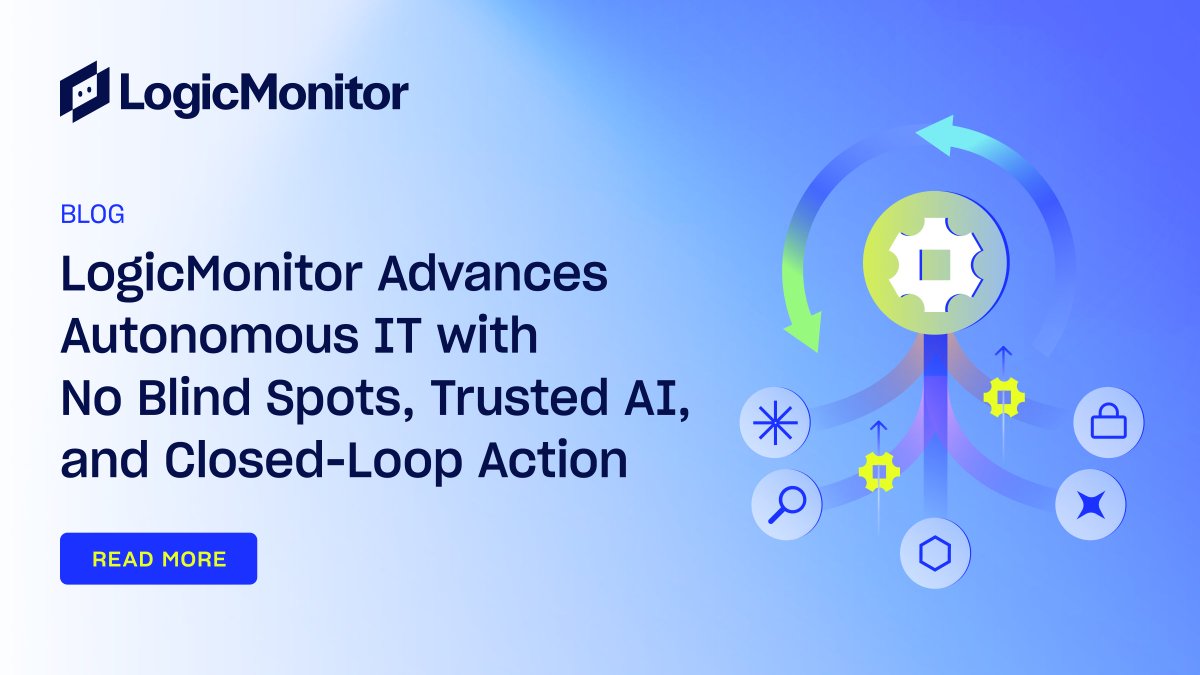 LogicMonitor

BLOG

LogicMonitor Advances Autonomous IT with No Blind Spots, Trusted AI, and Closed-Loop Action

READ MORE